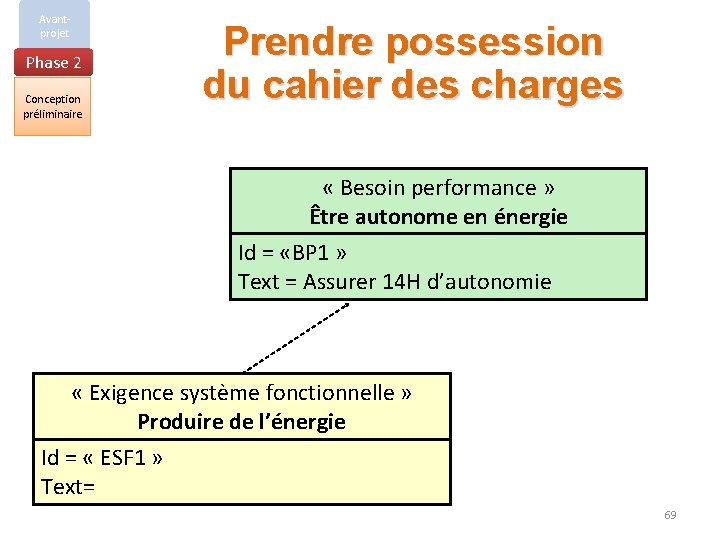 Avant-projet

Phase 2

Conception préliminaire

Prendre possession du cahier des charges

« Besoin performance »
Être autonome en énergie

Id = «BP1 »
Text = Assurer 14H d'autonomie

« Exigence système fonctionnelle »
Produire de l'énergie

Id = « ESF1 »
Text=

69